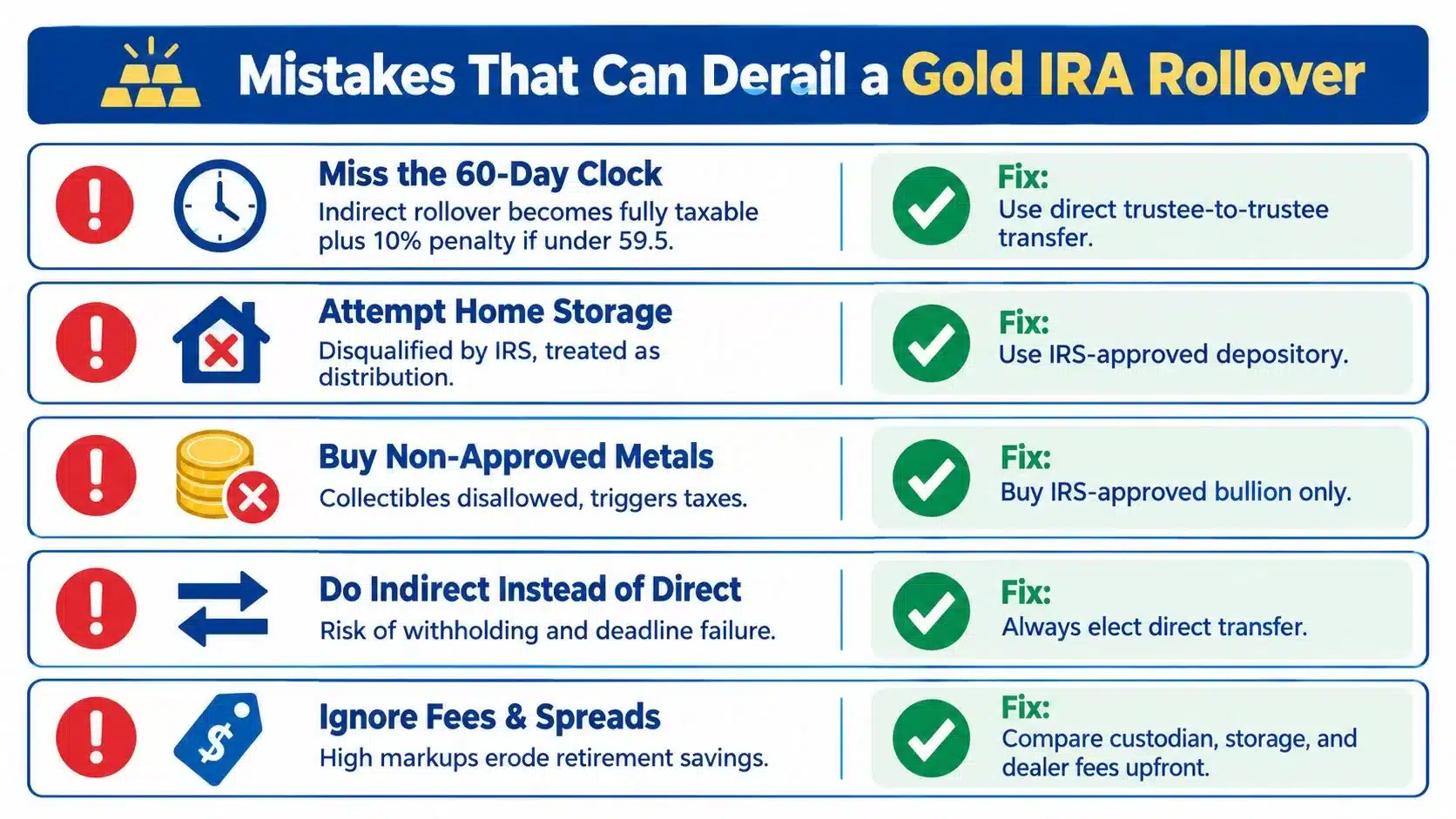 Mistakes That Can Derail a Gold IRA Rollover

Miss the 60-Day Clock
Indirect rollover becomes fully taxable plus 10% penalty if under 59.5.

Fix:
Use direct trustee-to-trustee transfer.

Attempt Home Storage
Disqualified by IRS, treated as distribution.

Fix:
Use IRS-approved depository.

Buy Non-Approved Metals
Collectibles disallowed, triggers taxes.

Fix:
Buy IRS-approved bullion only.

Do Indirect Instead of Direct
Risk of withholding and deadline failure.

Fix:
Always elect direct transfer.

Ignore Fees & Spreads
High markups erode retirement savings.

Fix:
Compare custodian, storage, and dealer fees upfront.